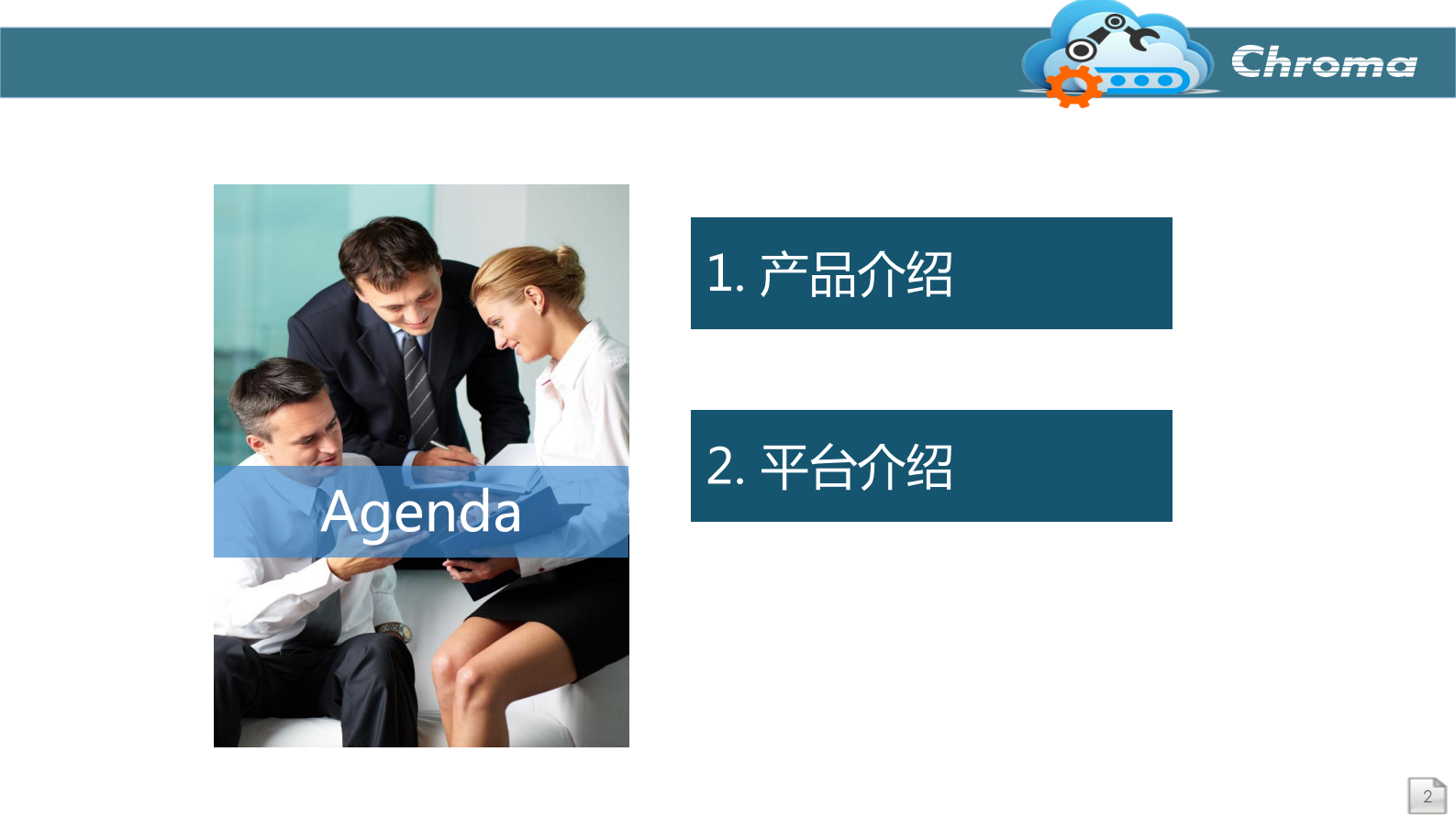 Chroma

Agenda

1. 产品介绍

2. 平台介绍

2